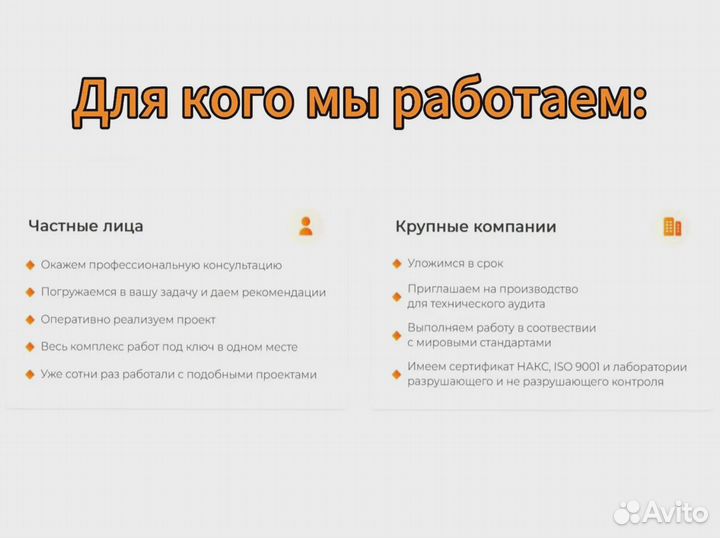 Для кого мы работаем:

Частные лица

Окажем профессиональную консультацию

Погружаемся в вашу задачу и даем рекомендации

Оперативно реализуем проект

Весь комплекс работ под ключ в одном месте

Уже сотни раз работали с подобными проектами

Крупные компании

Уложимся в срок

Приглашаем на производство для технического аудита

Выполняем работу в соотвествии с мировыми стандартами

Имеем сертификат НАКС, ISO 9001 и лаборатории разрушающего и не разрушающего контроля

Avito